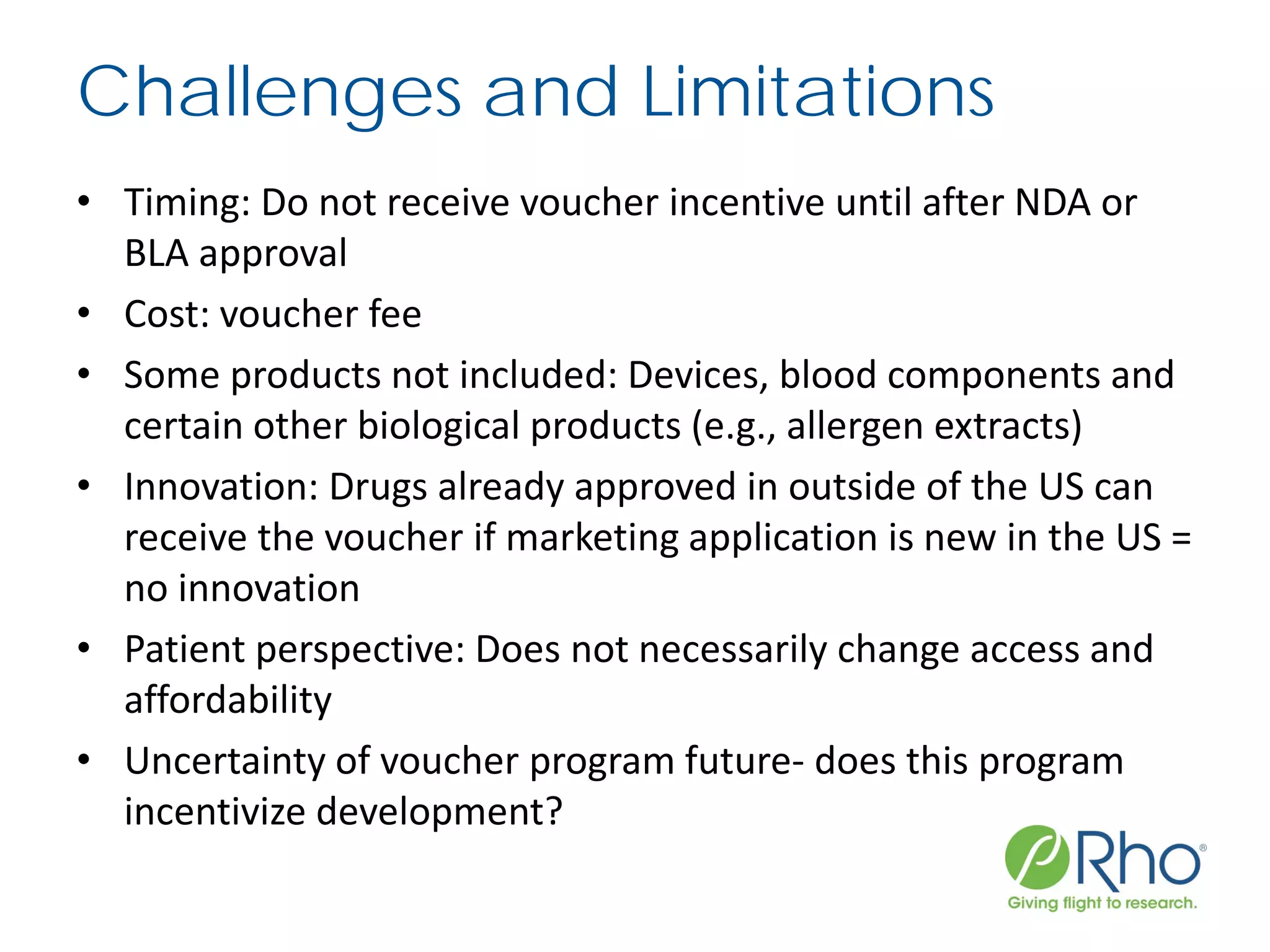 Challenges and Limitations

• Timing: Do not receive voucher incentive until after NDA or BLA approval

• Cost: voucher fee

• Some products not included: Devices, blood components and certain other biological products (e.g., allergen extracts)

• Innovation: Drugs already approved in outside of the US can receive the voucher if marketing application is new in the US = no innovation

• Patient perspective: Does not necessarily change access and affordability

• Uncertainty of voucher program future- does this program incentivize development?

Rho®
Giving flight to research.